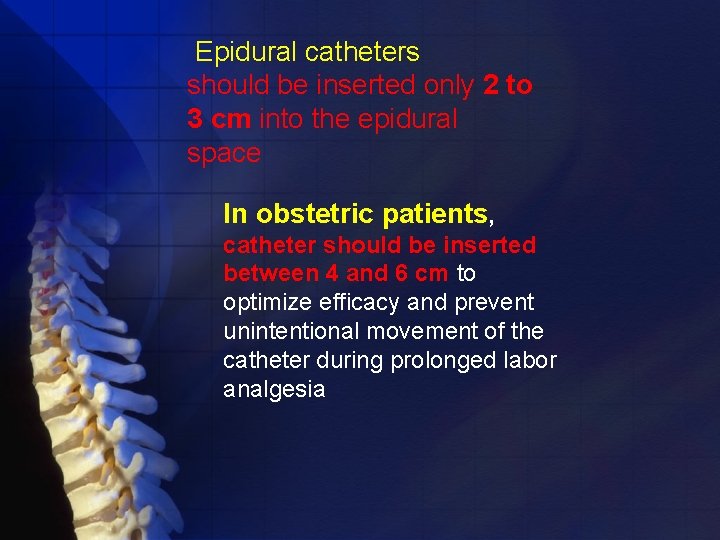 Epidural catheters should be inserted only 2 to 3 cm into the epidural space

In obstetric patients, catheter should be inserted between 4 and 6 cm to optimize efficacy and prevent unintentional movement of the catheter during prolonged labor analgesia